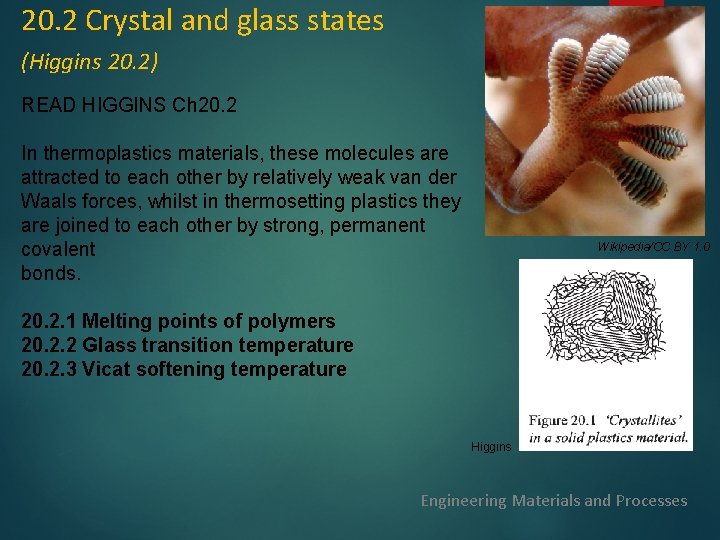 20.2 Crystal and glass states

(Higgins 20.2)

READ HIGGINS Ch20.2

In thermoplastics materials, these molecules are attracted to each other by relatively weak van der Waals forces, whilst in thermosetting plastics they are joined to each other by strong, permanent covalent
bonds.

20.2.1 Melting points of polymers
20.2.2 Glass transition temperature
20.2.3 Vicat softening temperature

Wikipedia/CC BY 1.0

Figure 20.1 'Crystallites' in a solid plastics material.

Higgins

Engineering Materials and Processes